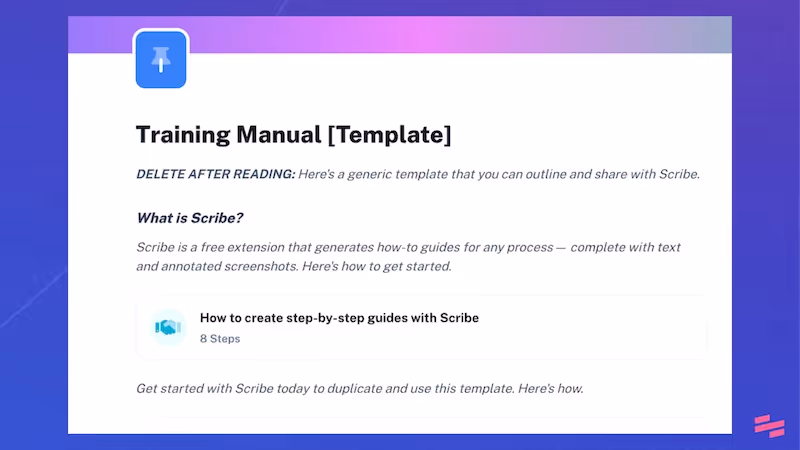 Training Manual [Template]

DELETE AFTER READING: Here's a generic template that you can outline and share with Scribe.

What is Scribe?

Scribe is a free extension that generates how-to guides for any process — complete with text and annotated screenshots. Here's how to get started.

How to create step-by-step guides with Scribe
8 Steps

Get started with Scribe today to duplicate and use this template. Here's how.